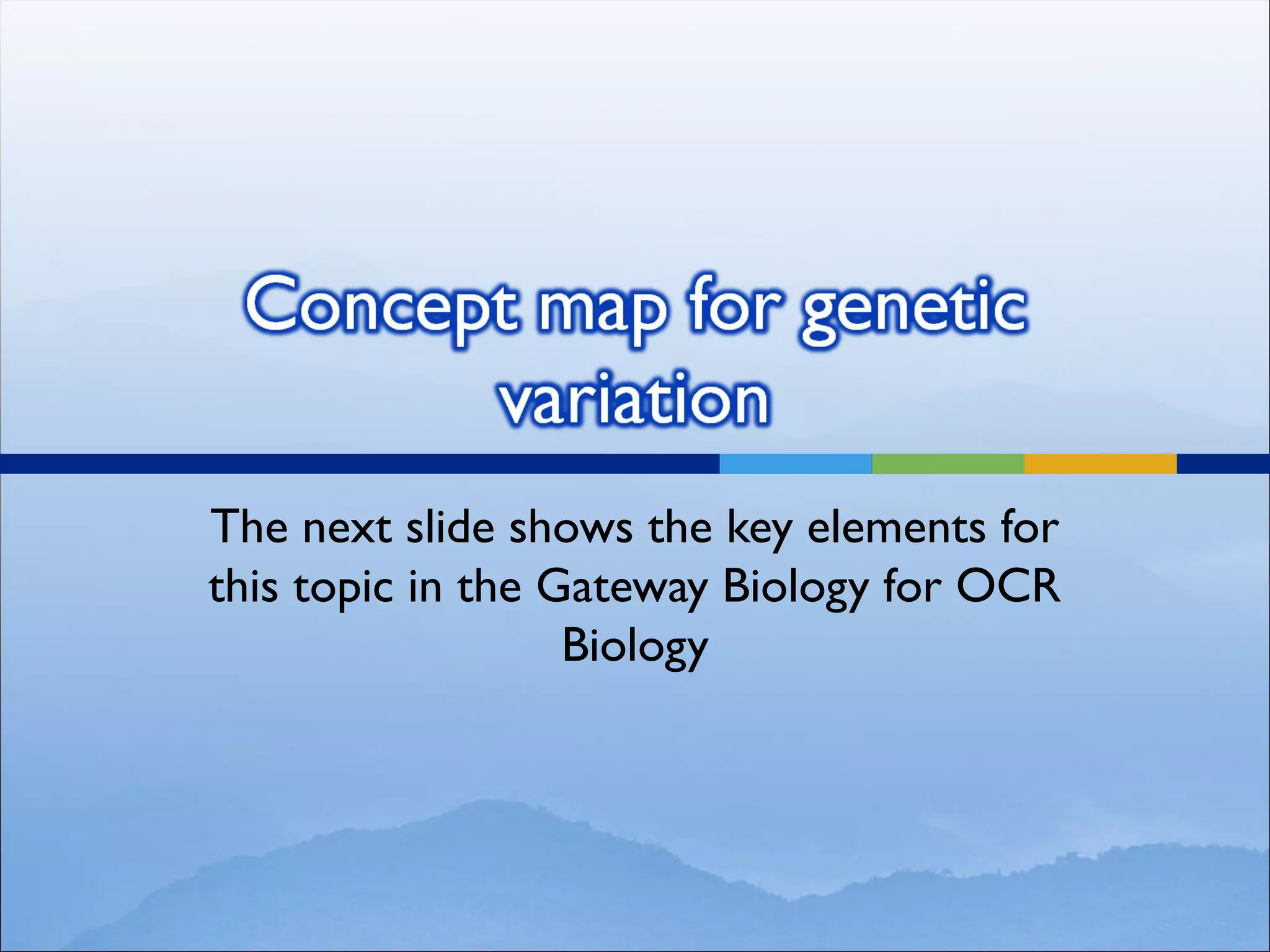 Concept map for genetic variation

The next slide shows the key elements for this topic in the Gateway Biology for OCR Biology